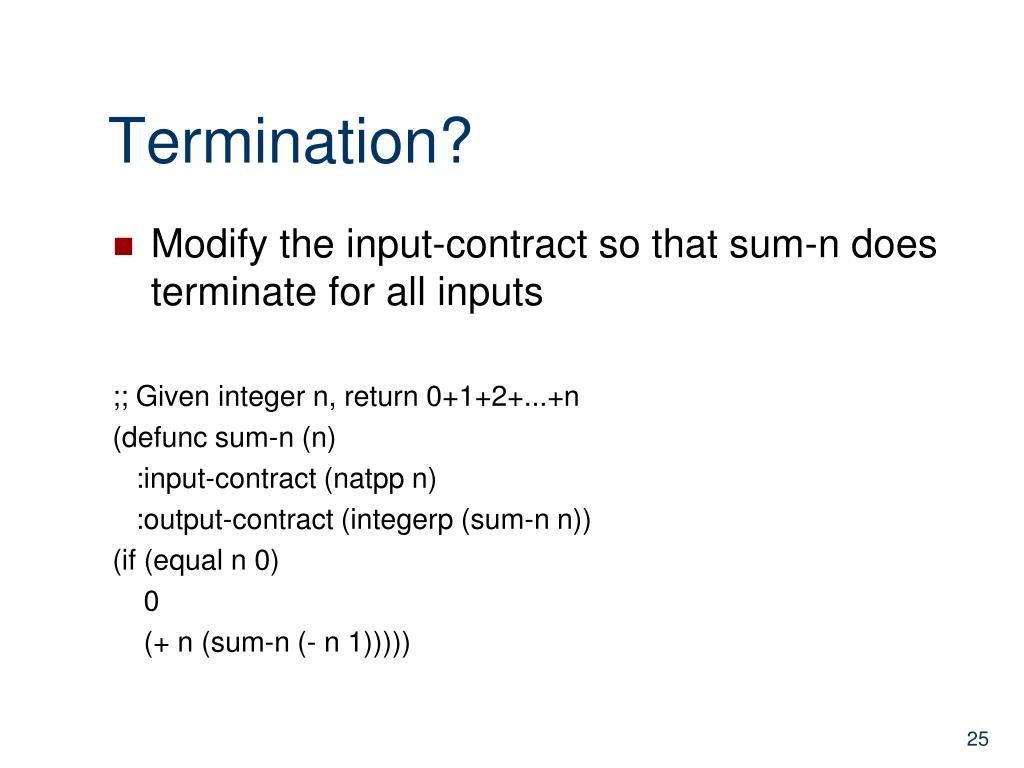 Termination?

Modify the input-contract so that sum-n does terminate for all inputs

;; Given integer n, return 0+1+2+...+n
(defunc sum-n (n)
:input-contract (natpp n)
:output-contract (integerp (sum-n n))
(if (equal n 0)
0
(+ n (sum-n (- n 1)))))

25